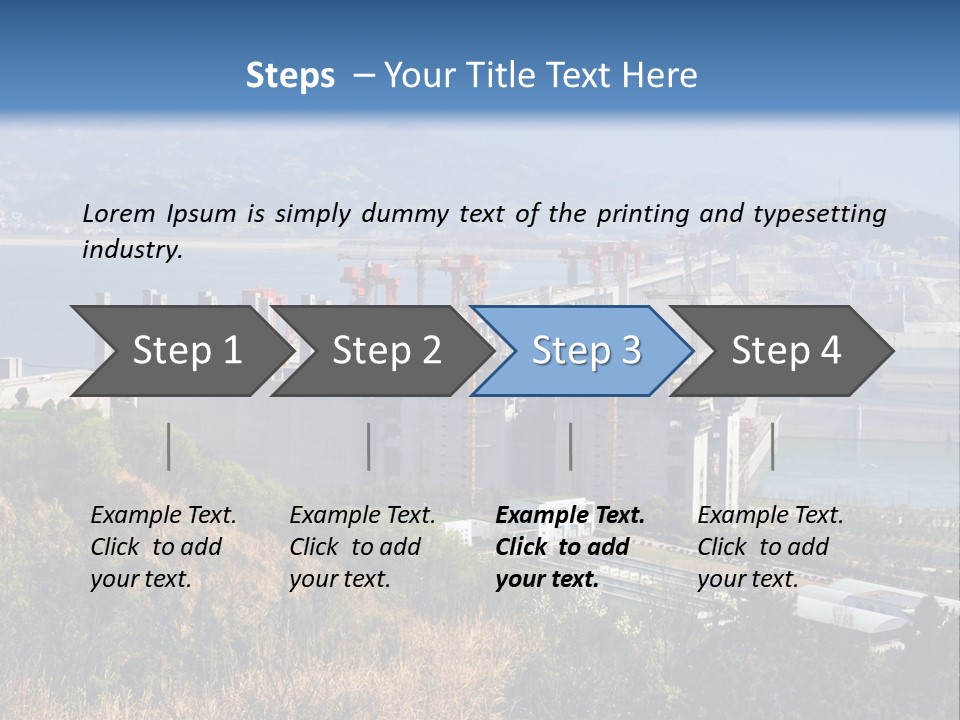 Steps – Your Title Text Here

Lorem Ipsum is simply dummy text of the printing and typesetting industry.

Step 1

Step 2

Step 3

Step 4

Example Text. Click to add your text.

Example Text. Click to add your text.

Example Text. Click to add your text.

Example Text. Click to add your text.